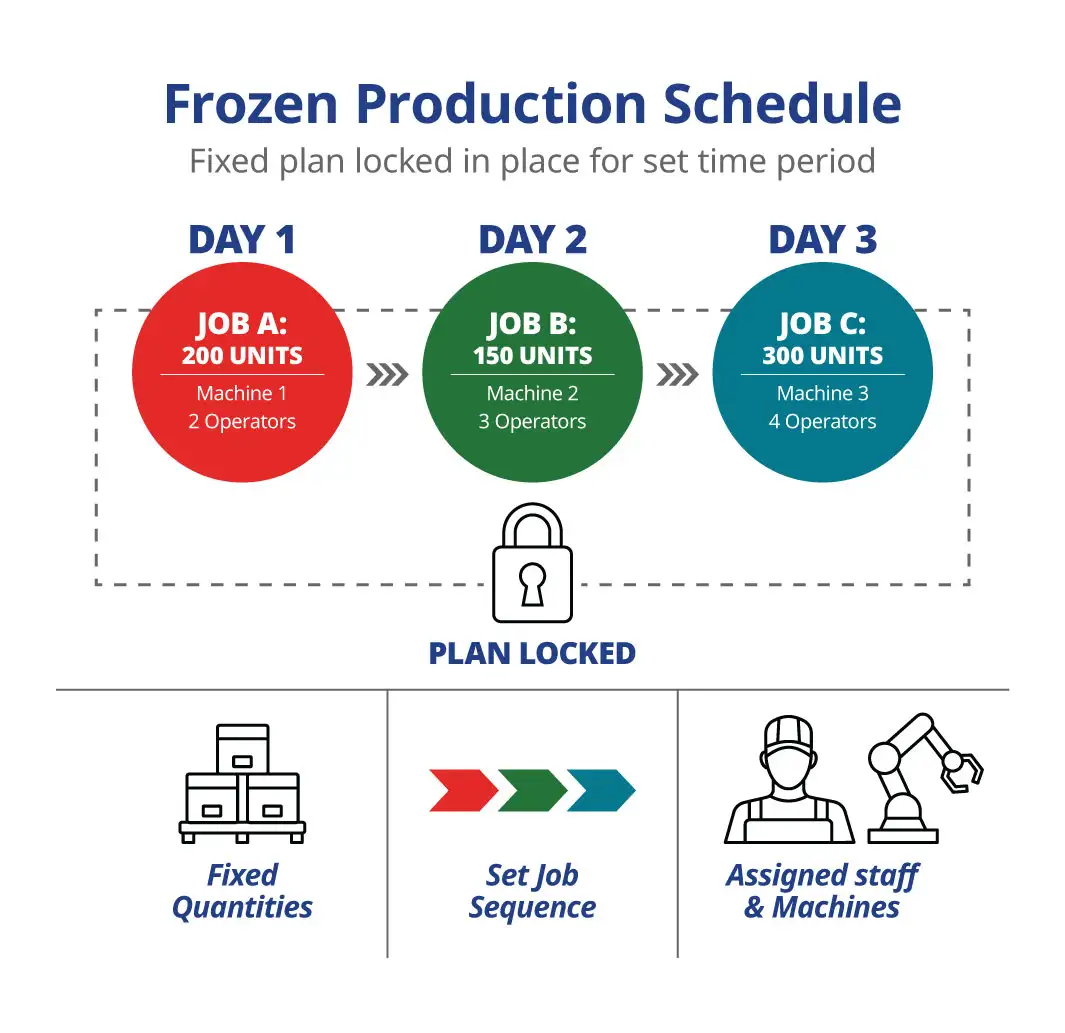 Frozen Production Schedule
Fixed plan locked in place for set time period

DAY 1
JOB A:
200 UNITS
Machine 1
2 Operators

DAY 2
JOB B:
150 UNITS
Machine 2
3 Operators

DAY 3
JOB C:
300 UNITS
Machine 3
4 Operators

PLAN LOCKED

Fixed Quantities

Set Job Sequence

Assigned staff & Machines